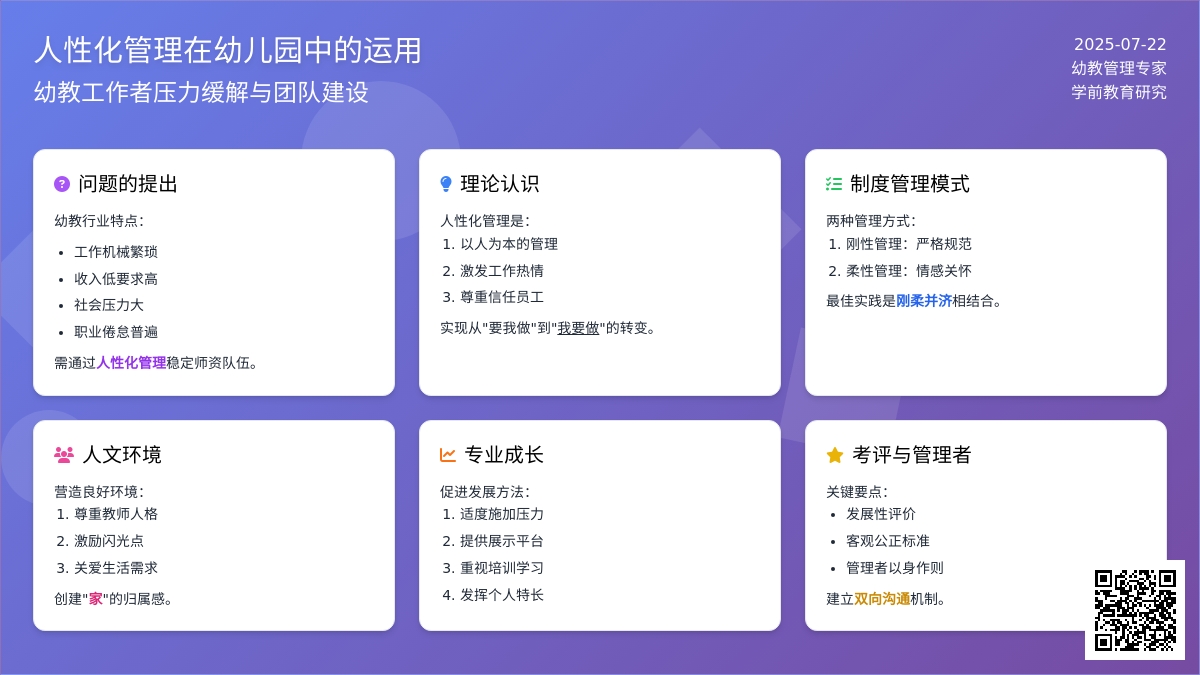 人性化管理在幼儿园中的运用
幼教工作者压力缓解与团队建设

2025-07-22
幼教管理专家
学前教育研究

问题的提出

幼教行业特点：

- 工作机械繁琐
- 收入低要求高
- 社会压力大
- 职业倦怠普遍

需通过人性化管理稳定师资队伍。

理论认识

人性化管理是：
1. 以人为本的管理
2. 激发工作热情
3. 尊重信任员工

实现从"要我做"到"我要做"的转变。

制度管理模式

两种管理方式：
1. 刚性管理：严格规范
2. 柔性管理：情感关怀

最佳实践是刚柔并济相结合。

人文环境

营造良好环境：
1. 尊重教师人格
2. 激励闪光点
3. 关爱生活需求

创建"家"的归属感。

专业成长

促进发展方法：
1. 适度施加压力
2. 提供展示平台
3. 重视培训学习
4. 发挥个人特长

考评与管理者

关键要点：
- 发展性评价
- 客观公正标准
- 管理者以身作则

建立双向沟通机制。